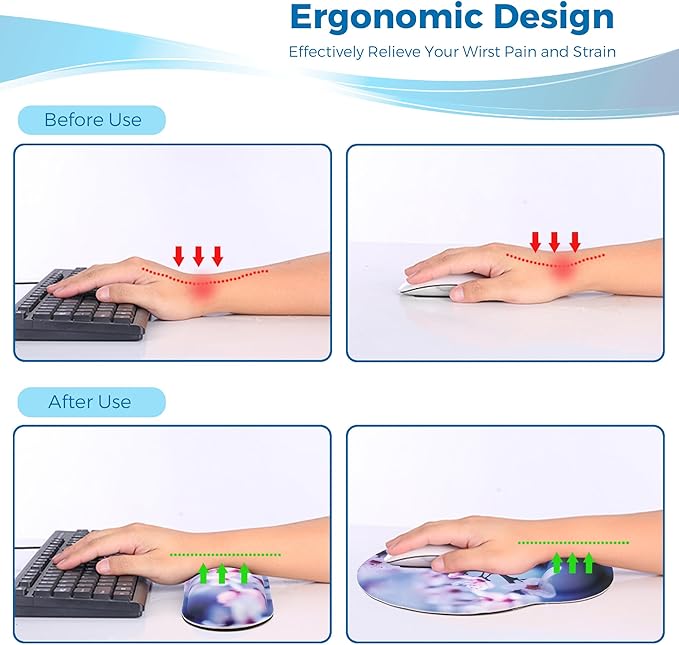 Ergonomic Design

Effectively Relieve Your Wirst Pain and Strain

Before Use

After Use